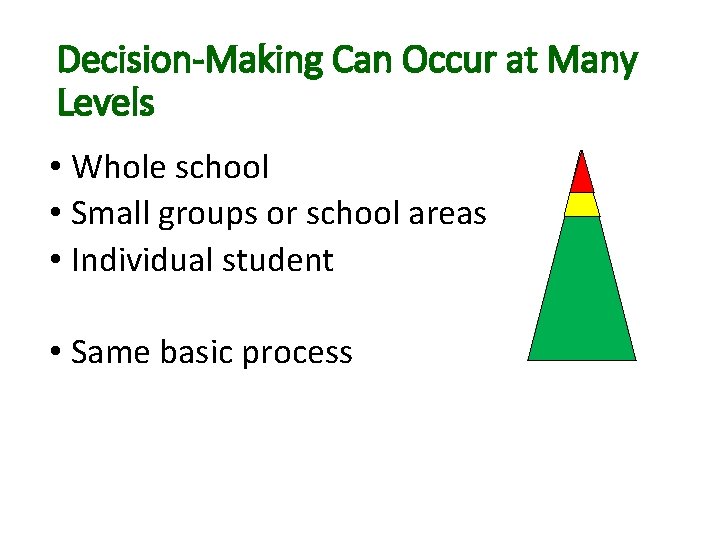 Decision-Making Can Occur at Many Levels

• Whole school
• Small groups or school areas
• Individual student

• Same basic process